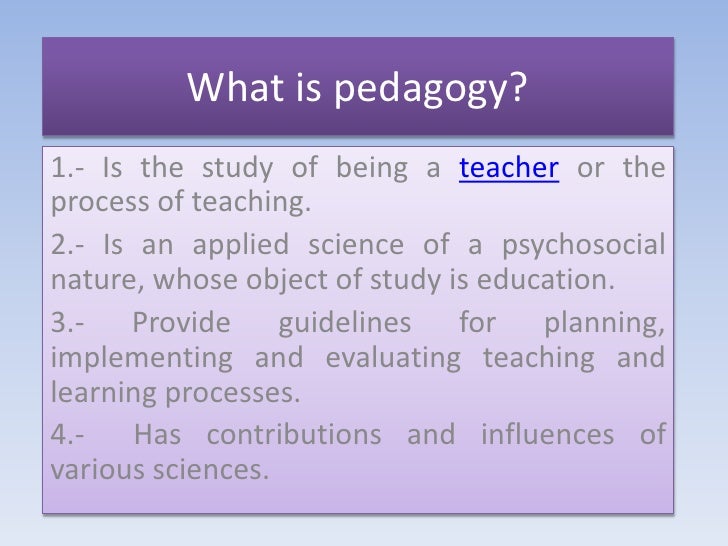 What is pedagogy?

1.- Is the study of being a teacher or the process of teaching.

2.- Is an applied science of a psychosocial nature, whose object of study is education.

3.- Provide guidelines for planning, implementing and evaluating teaching and learning processes.

4.- Has contributions and influences of various sciences.